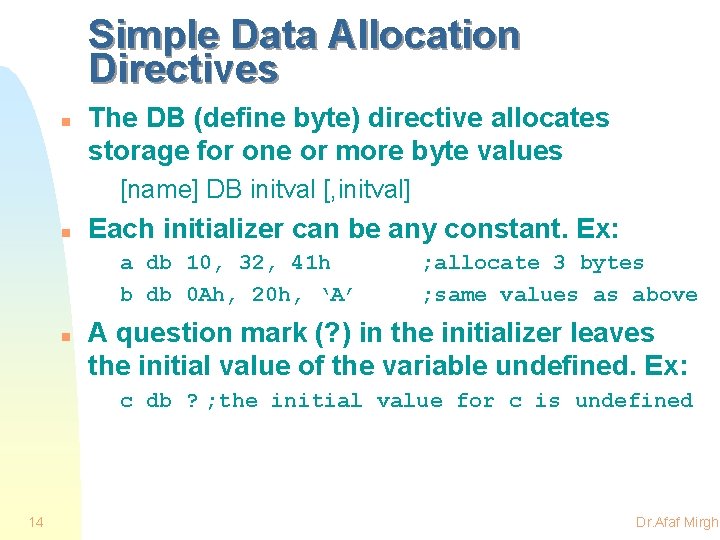 Simple Data Allocation Directives

The DB (define byte) directive allocates storage for one or more byte values

[name] DB initval [,initval]

Each initializer can be any constant. Ex:

a db 10, 32, 41h ;allocate 3 bytes

b db 0Ah, 20h, ‘A’ ;same values as above

A question mark (?) in the initializer leaves the initial value of the variable undefined. Ex:

c db ? ;the initial value for c is undefined

14

Dr.Afaf Mirgh